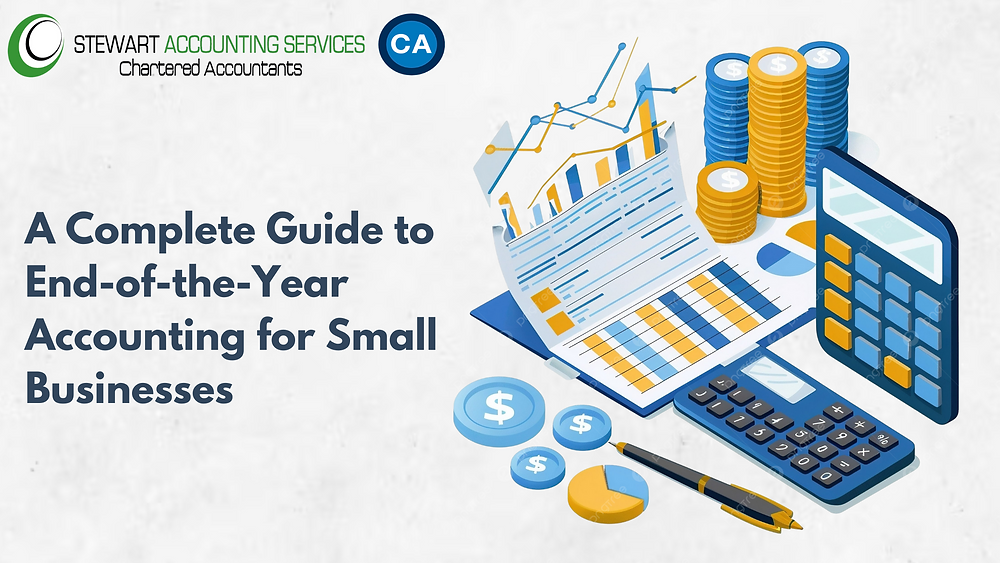 STEWART ACCOUNTING SERVICES
Chartered Accountants

CA

A Complete Guide to End-of-the-Year Accounting for Small Businesses